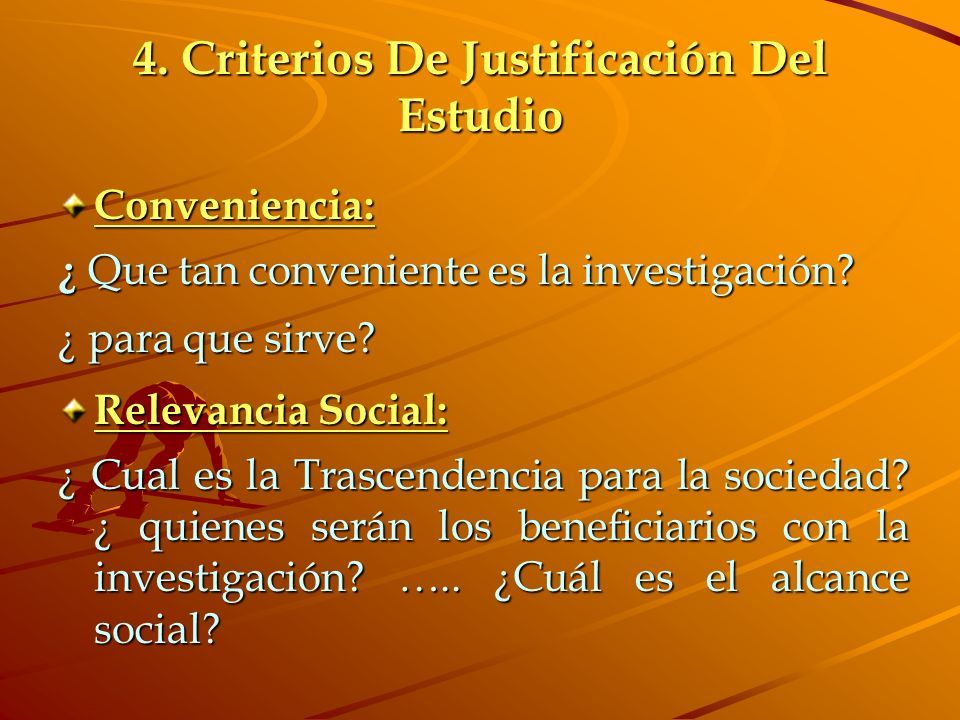 4. Criterios De Justificación Del Estudio

Conveniencia:

¿ Que tan conveniente es la investigación?

¿ para que sirve?

Relevancia Social:

¿ Cual es la Trascendencia para la sociedad? ¿ quienes serán los beneficiarios con la investigación? ….. ¿Cuál es el alcance social?